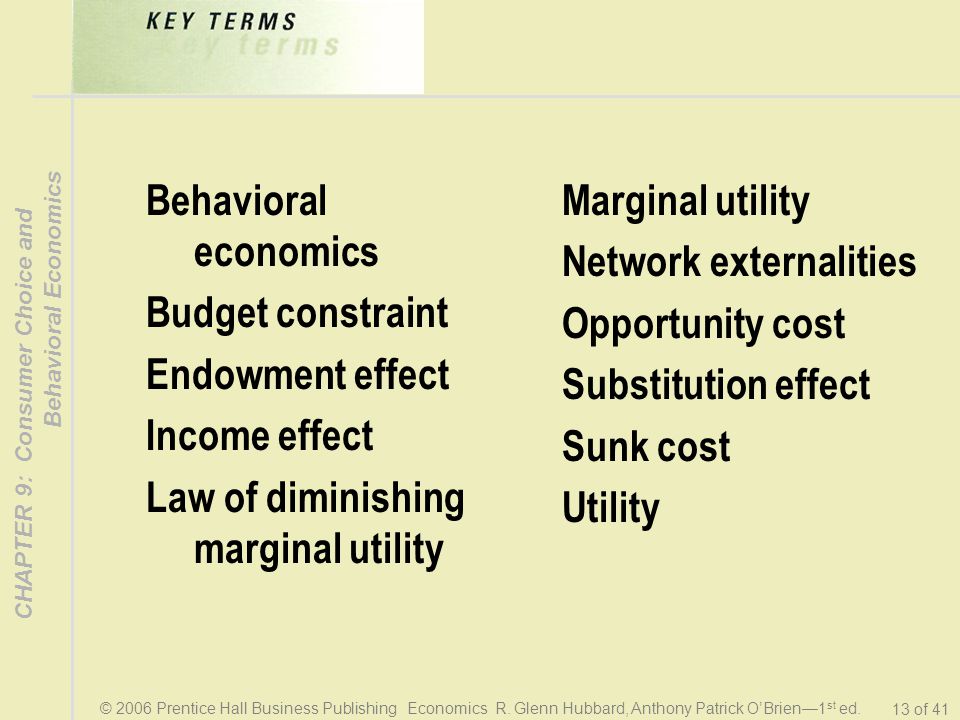 KEY TERMS
key terms

CHAPTER 9: Consumer Choice and Behavioral Economics

Behavioral economics
Budget constraint
Endowment effect
Income effect
Law of diminishing marginal utility

Marginal utility
Network externalities
Opportunity cost
Substitution effect
Sunk cost
Utility

© 2006 Prentice Hall Business Publishing Economics R. Glenn Hubbard, Anthony Patrick O'Brien—1$^{st}$ ed. 13 of 41